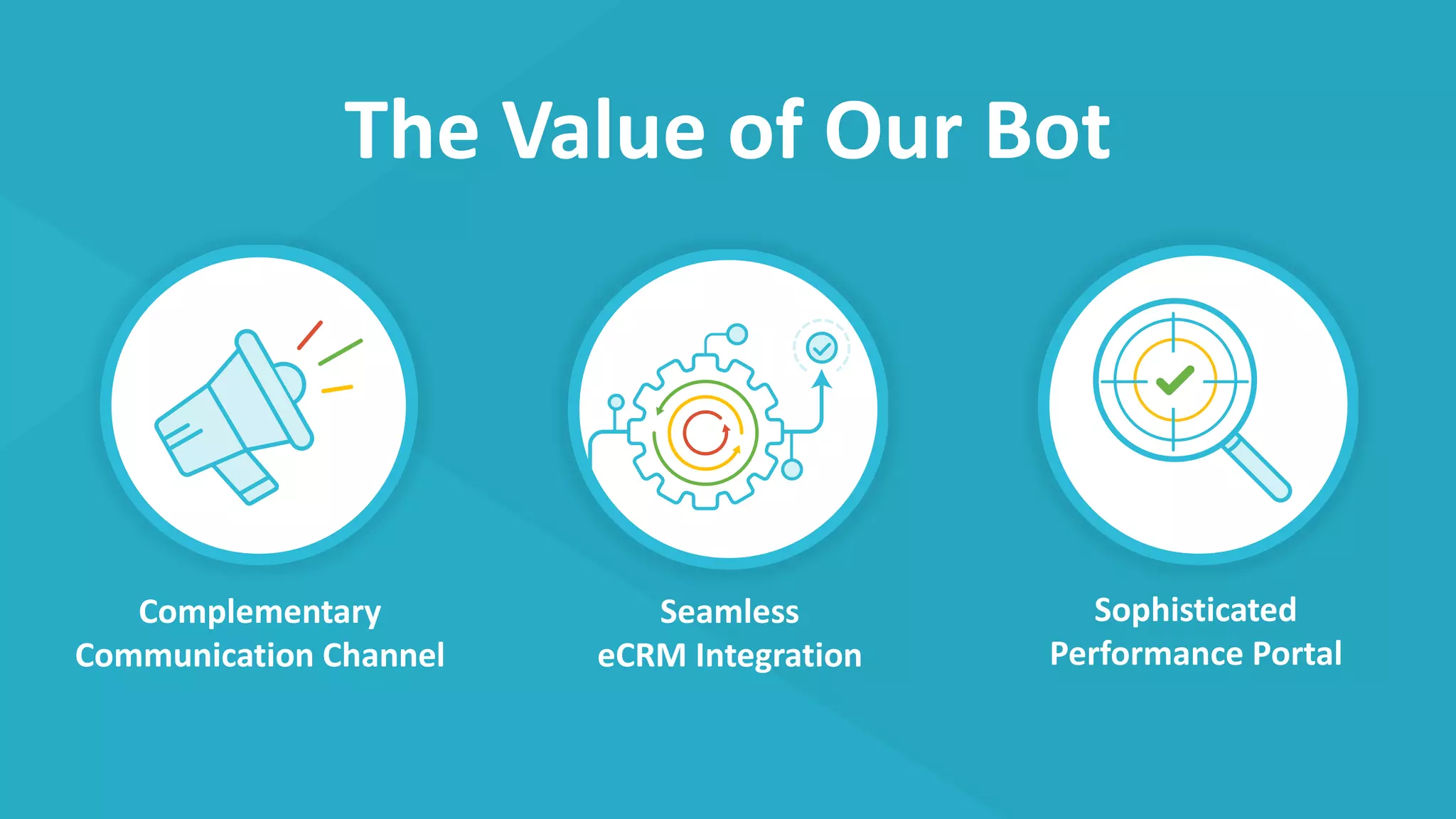 The Value of Our Bot

Complementary
Communication Channel

Seamless
eCRM Integration

Sophisticated
Performance Portal